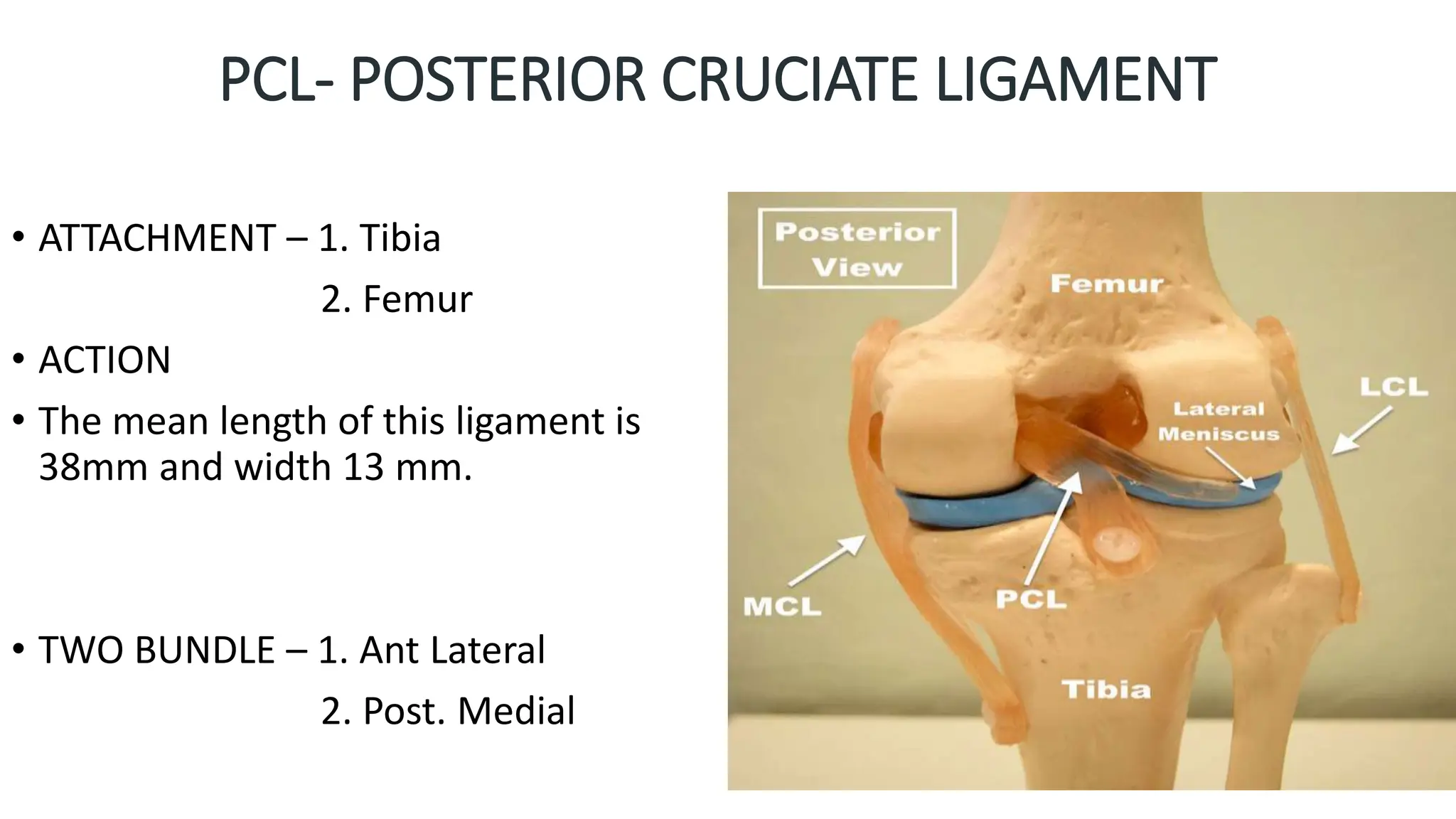 PCL- POSTERIOR CRUCIATE LIGAMENT

• ATTACHMENT – 1. Tibia
2. Femur

• ACTION

• The mean length of this ligament is 38mm and width 13 mm.

• TWO BUNDLE – 1. Ant Lateral
2. Post. Medial

Posterior View

Femur

LCL

Lateral Meniscus

MCL

PCL

Tibia